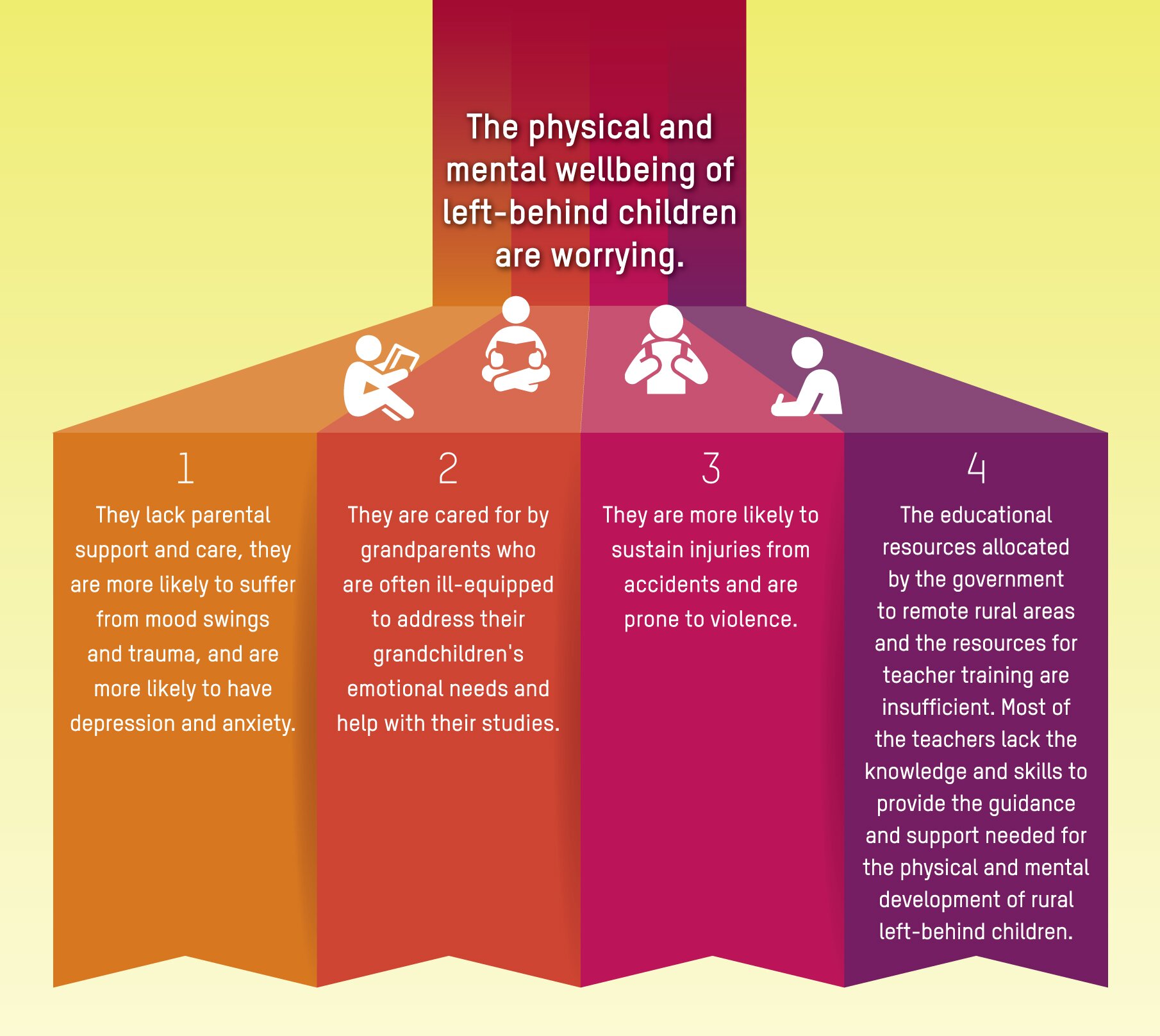 The physical and mental wellbeing of left-behind children are worrying.

1
They lack parental support and care, they are more likely to suffer from mood swings and trauma, and are more likely to have depression and anxiety.

2
They are cared for by grandparents who are often ill-equipped to address their grandchildren's emotional needs and help with their studies.

3
They are more likely to sustain injuries from accidents and are prone to violence.

4
The educational resources allocated by the government to remote rural areas and the resources for teacher training are insufficient. Most of the teachers lack the knowledge and skills to provide the guidance and support needed for the physical and mental development of rural left-behind children.